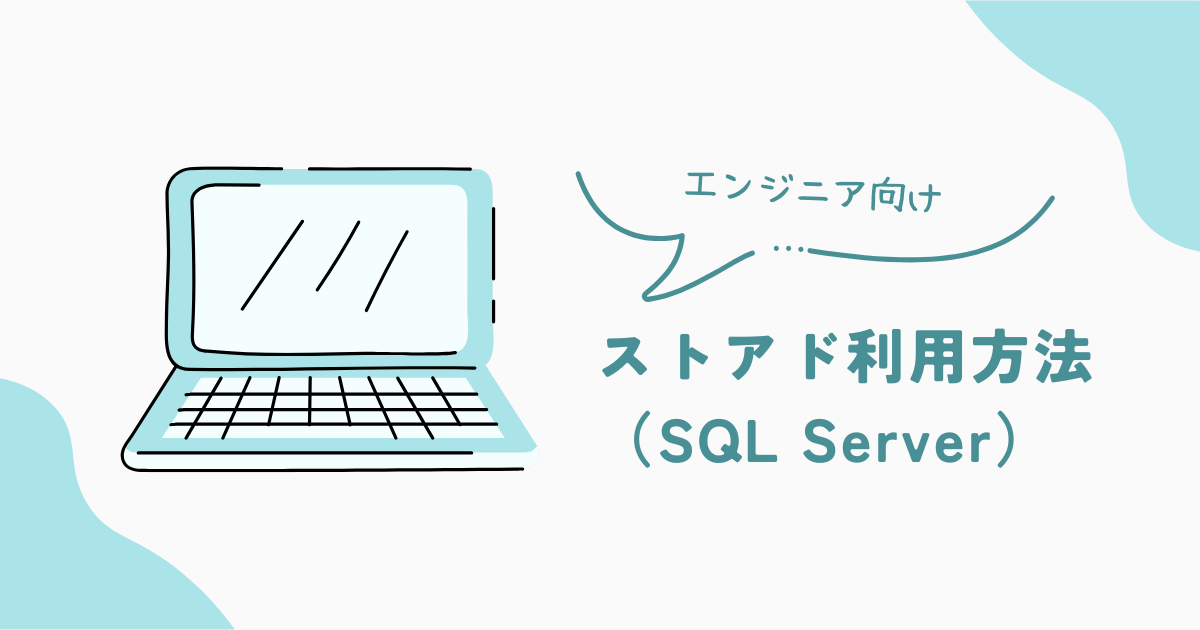 エンジニア向け
…

ストアド利用方法
（SQL Server）